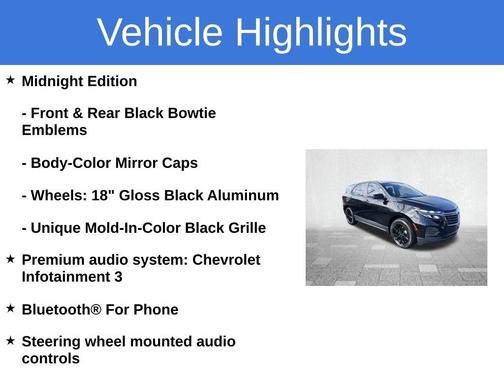 Vehicle Highlights

★ Midnight Edition

- Front & Rear Black Bowtie Emblems

- Body-Color Mirror Caps

- Wheels: 18" Gloss Black Aluminum

- Unique Mold-In-Color Black Grille

★ Premium audio system: Chevrolet Infotainment 3

★ Bluetooth® For Phone

★ Steering wheel mounted audio controls